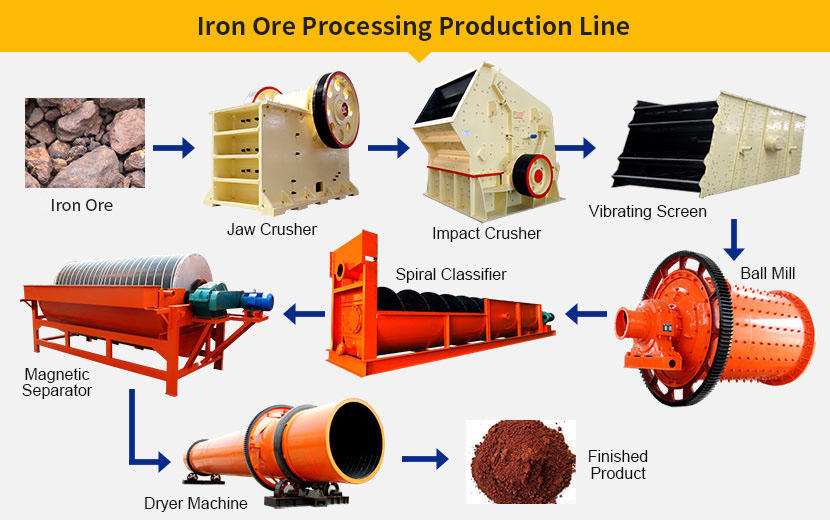 Iron Ore Processing Production Line

Iron Ore

Jaw Crusher

Impact Crusher

Vibrating Screen

Ball Mill

Spiral Classifier

Magnetic Separator

Dryer Machine

Finished Product